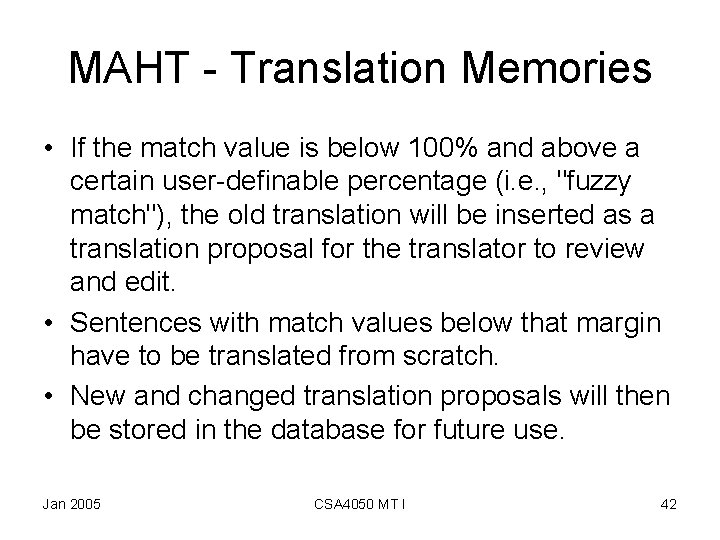 MAHT - Translation Memories

• If the match value is below 100% and above a certain user-definable percentage (i.e., "fuzzy match"), the old translation will be inserted as a translation proposal for the translator to review and edit.

• Sentences with match values below that margin have to be translated from scratch.

• New and changed translation proposals will then be stored in the database for future use.

Jan 2005

CSA4050 MT I

42